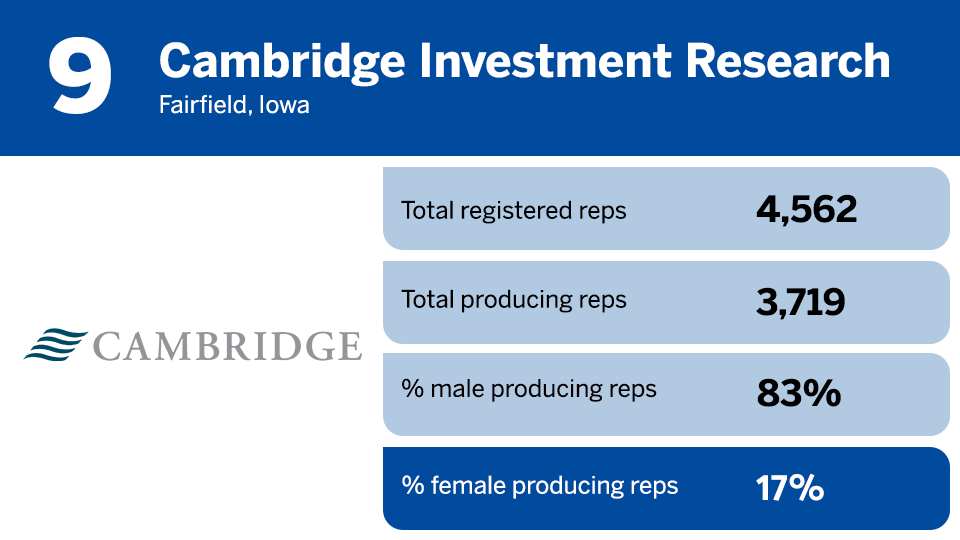 9 Cambridge Investment Research
Fairfield, Iowa

CAMBRIDGE

| Total registered reps | 4,562 |
|---|---|
| Total producing reps | 3,719 |
| % male producing reps | 83% |
| % female producing reps | 17% |